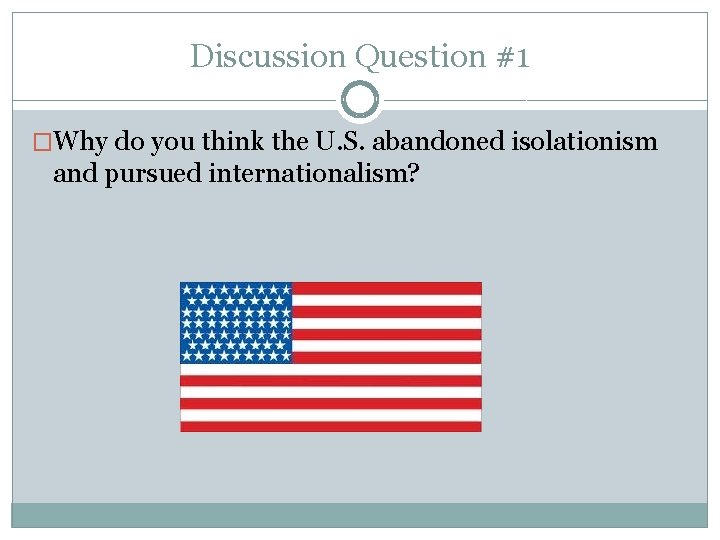 Discussion Question #1

□Why do you think the U.S. abandoned isolationism and pursued internationalism?